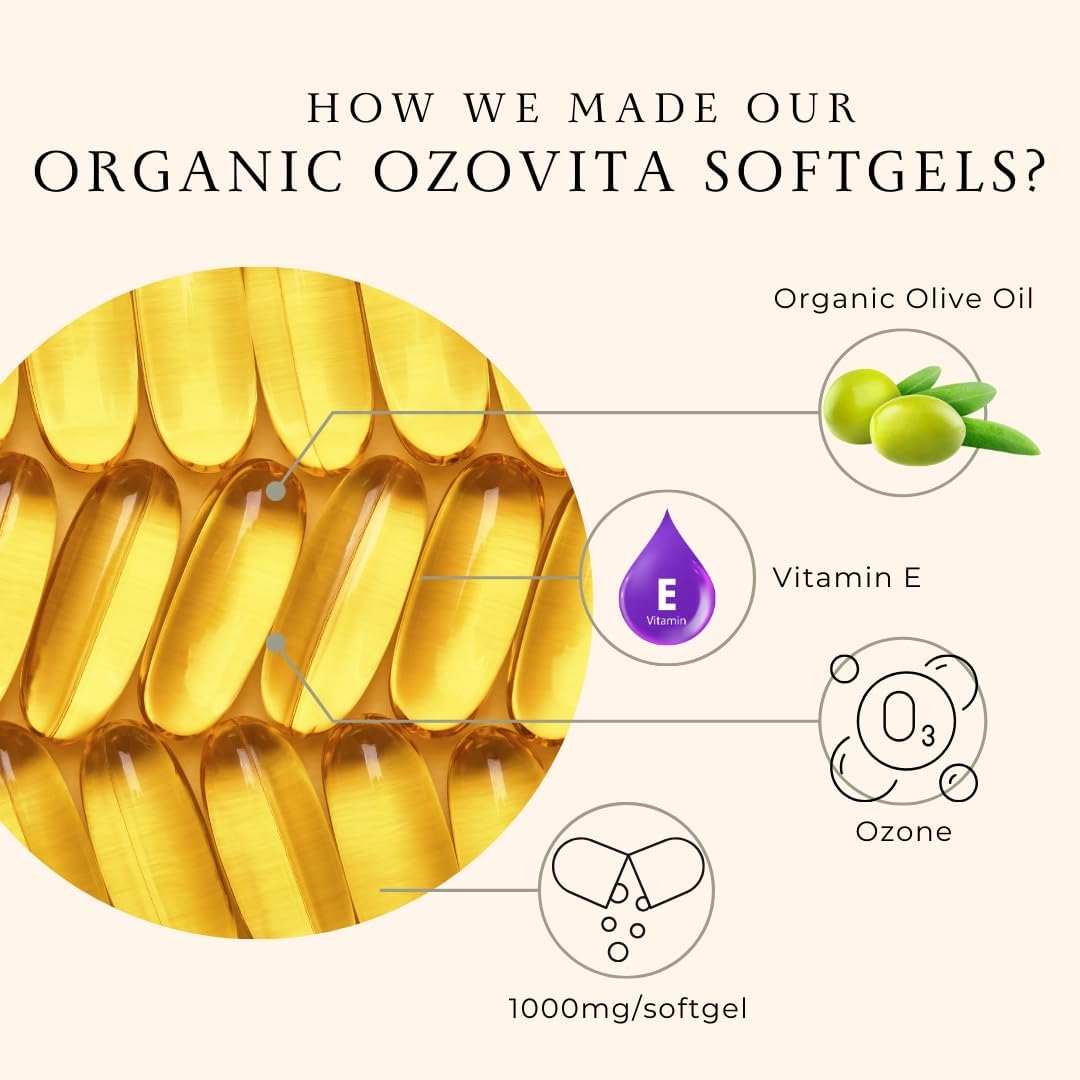 HOW WE MADE OUR
ORGANIC OZOVITA SOFTGELS?

Organic Olive Oil

E
Vitamin

Vitamin E

$O_3$

Ozone

1000mg/softgel